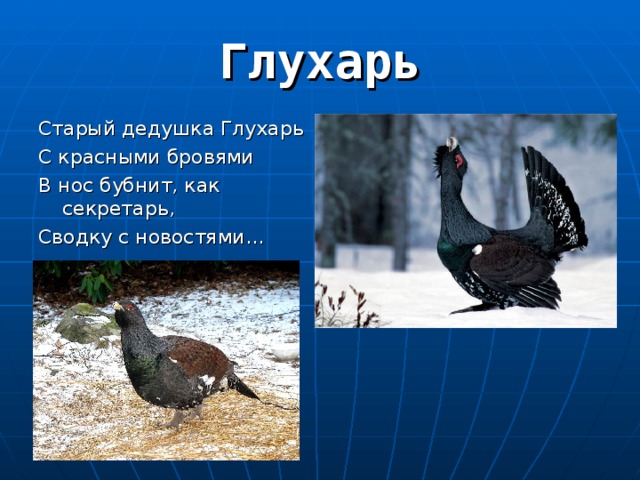 Глухарь

Старый дедушка Глухарь
С красными бровями
В нос бубнит, как секретарь,
Сводку с новостями…